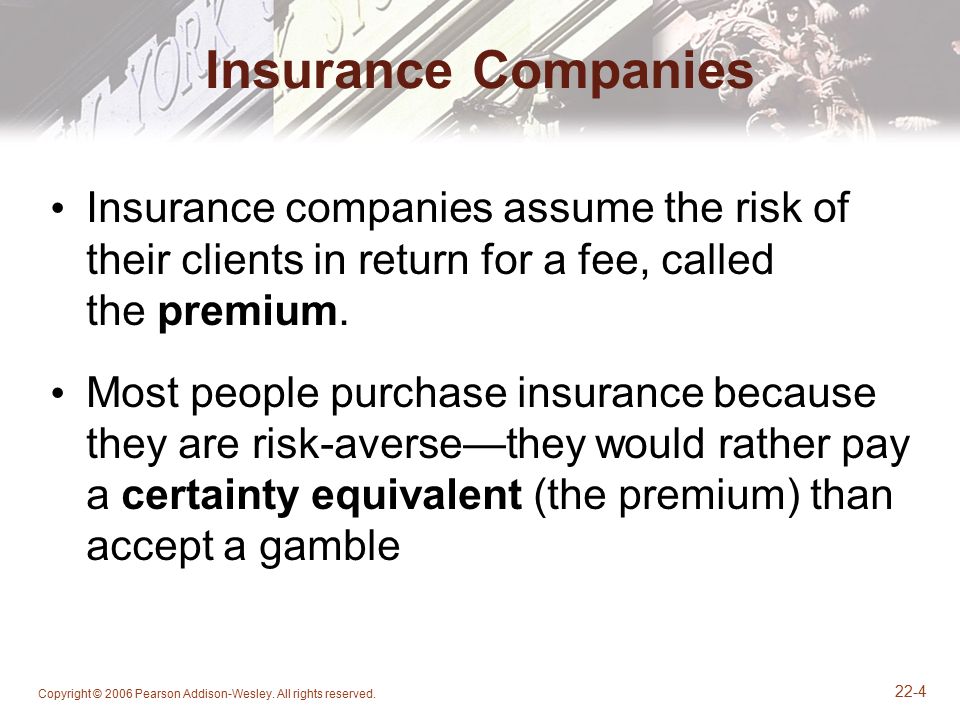 Insurance Companies

• Insurance companies assume the risk of their clients in return for a fee, called the premium.

• Most people purchase insurance because they are risk-averse—they would rather pay a certainty equivalent (the premium) than accept a gamble

Copyright © 2006 Pearson Addison-Wesley. All rights reserved.

22-4